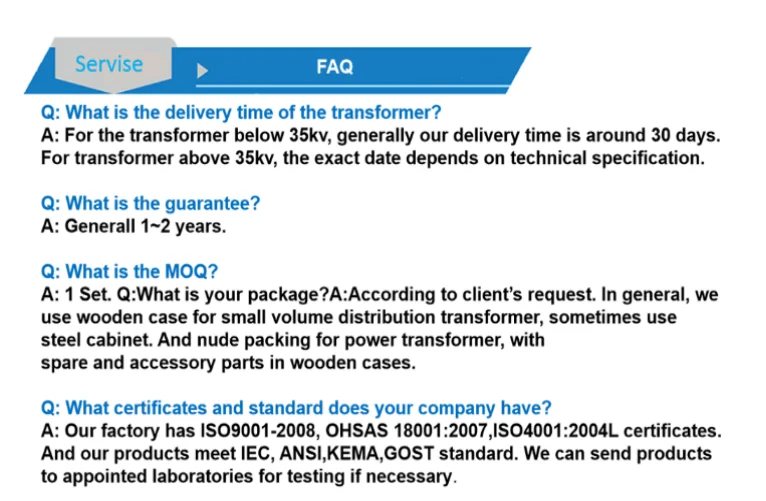 Servise

FAQ

Q: What is the delivery time of the transformer?
A: For the transformer below 35kv, generally our delivery time is around 30 days. For transformer above 35kv, the exact date depends on technical specification.

Q: What is the guarantee?
A: Generall 1~2 years.

Q: What is the MOQ?
A: 1 Set. Q:What is your package?A:According to client's request. In general, we use wooden case for small volume distribution transformer, sometimes use steel cabinet. And nude packing for power transformer, with spare and accessory parts in wooden cases.

Q: What certificates and standard does your company have?
A: Our factory has ISO9001-2008, OHSAS 18001:2007,ISO4001:2004L certificates. And our products meet IEC, ANSI,KEMA,GOST standard. We can send products to appointed laboratories for testing if necessary.